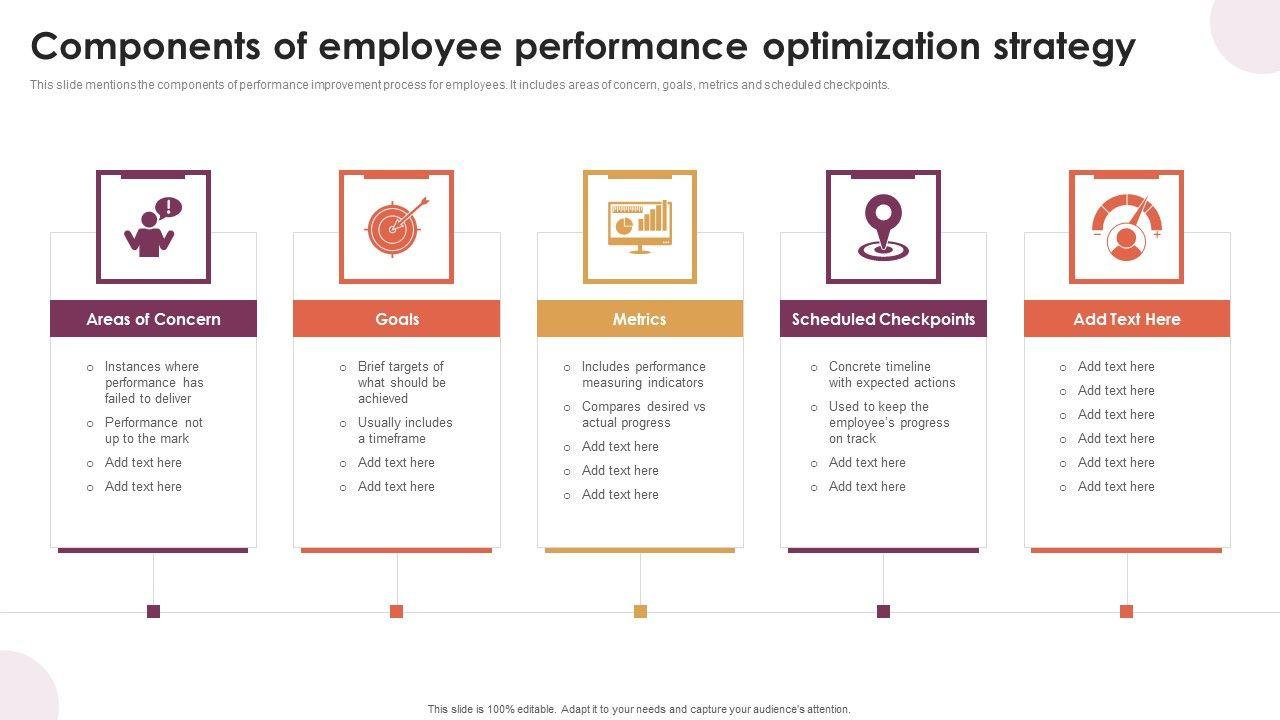 Components of employee performance optimization strategy

This slide mentions the components of performance improvement process for employees. It includes areas of concern, goals, metrics and scheduled checkpoints.

Areas of Concern

- Instances where performance has failed to deliver
- Performance not up to the mark
- Add text here
- Add text here

Goals

- Brief targets of what should be achieved
- Usually includes a timeframe
- Add text here
- Add text here

Metrics

- Includes performance measuring indicators
- Compares desired vs actual progress
- Add text here
- Add text here
- Add text here

Scheduled Checkpoints

- Concrete timeline with expected actions
- Used to keep the employee's progress on track
- Add text here
- Add text here

Add Text Here

- Add text here
- Add text here
- Add text here
- Add text here
- Add text here
- Add text here

This slide is 100% editable. Adapt it to your needs and capture your audience's attention.